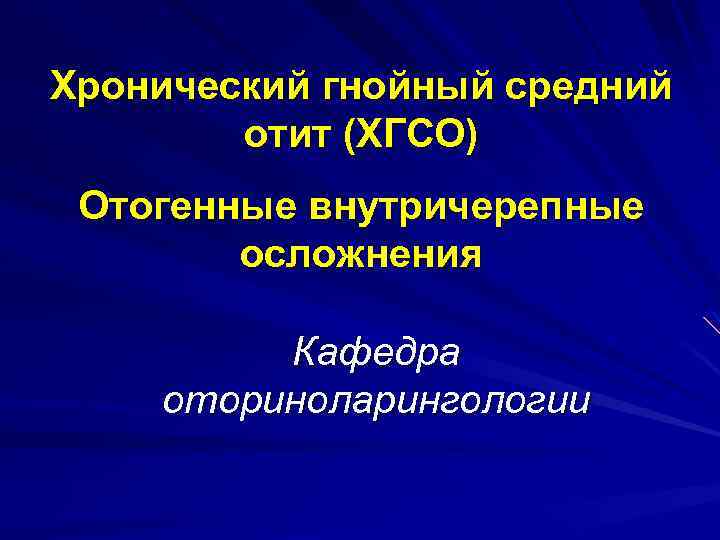 Хронический гнойный средний отит (ХГСО)

Отогенные внутричерепные осложнения

Кафедра оториноларингологии